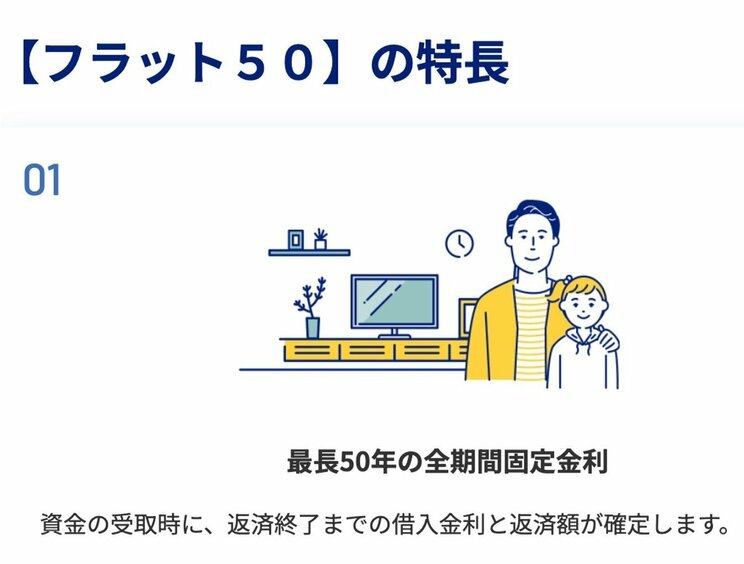 【フラット５０】の特長

01

最長50年の全期間固定金利

資金の受取時に、返済終了までの借入金利と返済額が確定します。